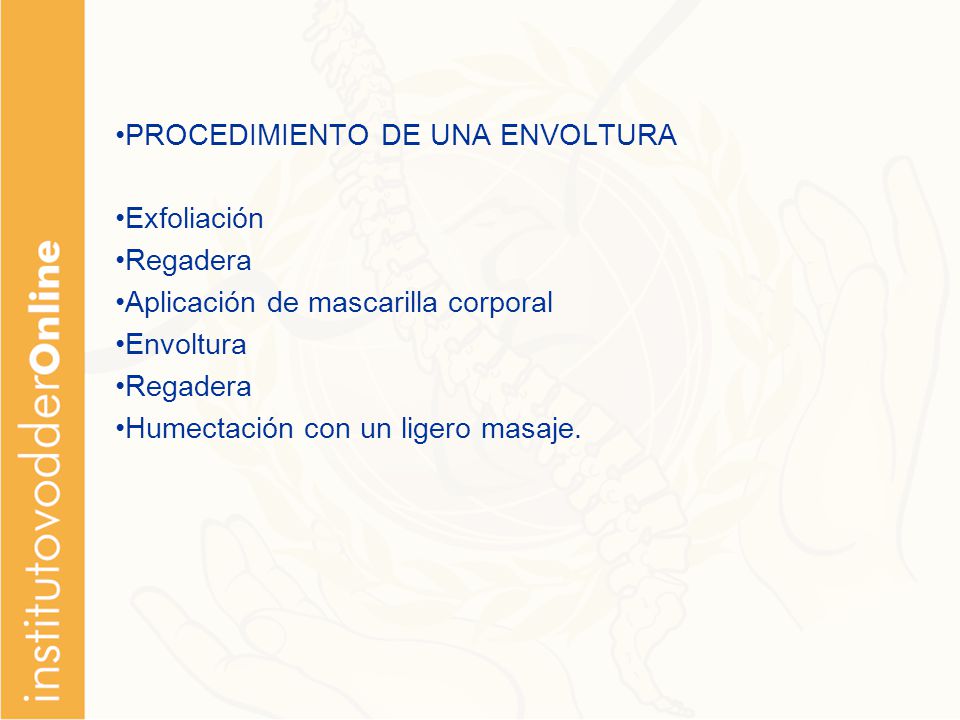 institutovodderOnline

•PROCEDIMIENTO DE UNA ENVOLTURA

•Exfoliación
•Regadera
•Aplicación de mascarilla corporal
•Envoltura
•Regadera
•Humectación con un ligero masaje.